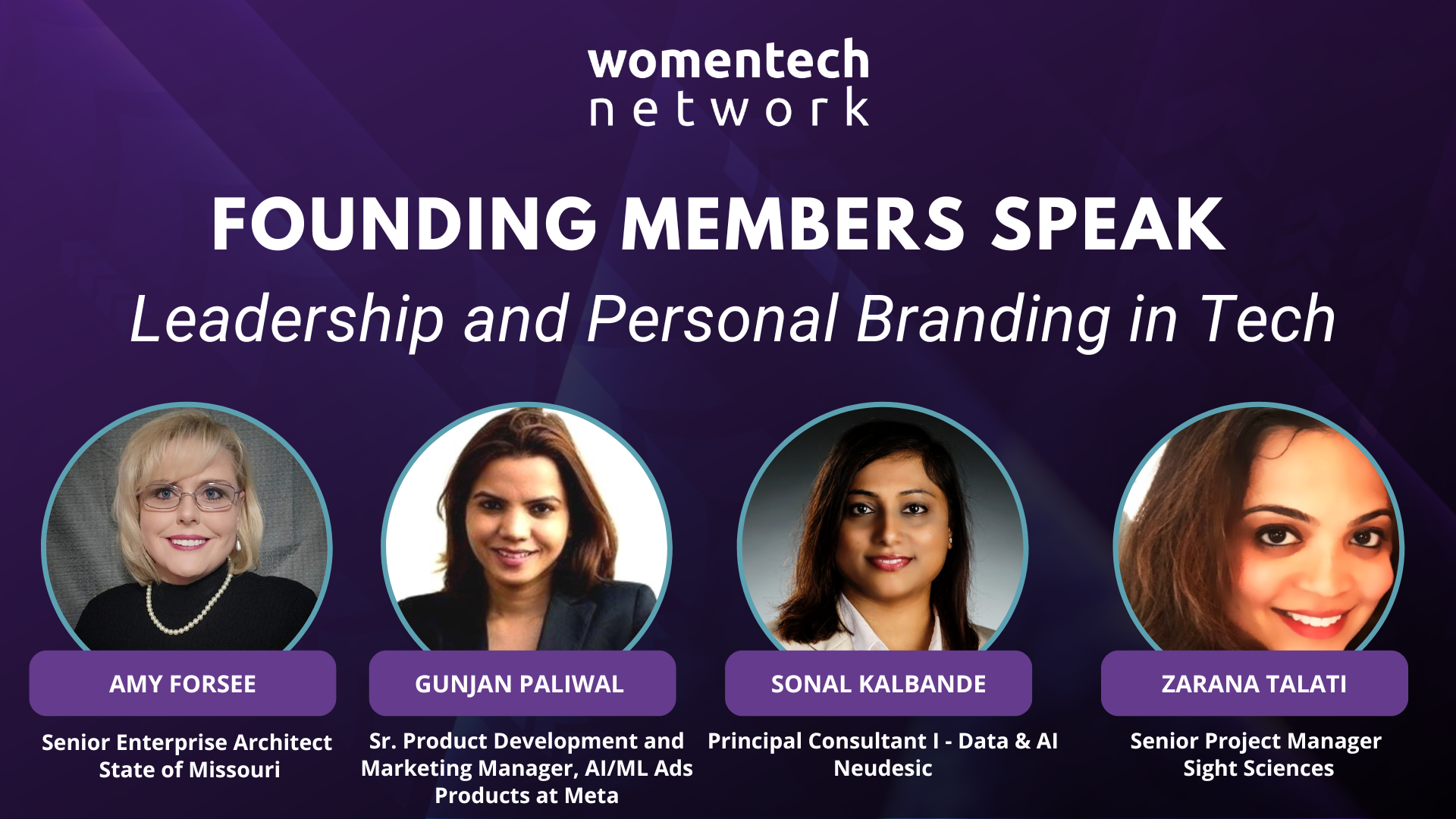 womentech
network

FOUNDING MEMBERS SPEAK
Leadership and Personal Branding in Tech

AMY FORSEE
Senior Enterprise Architect
State of Missouri

GUNJAN PALIWAL
Sr. Product Development and Marketing Manager, AI/ML Ads Products at Meta

SONAL KALBANDE
Principal Consultant I - Data & AI
Neudesic

ZARANA TALATI
Senior Project Manager
Sight Sciences